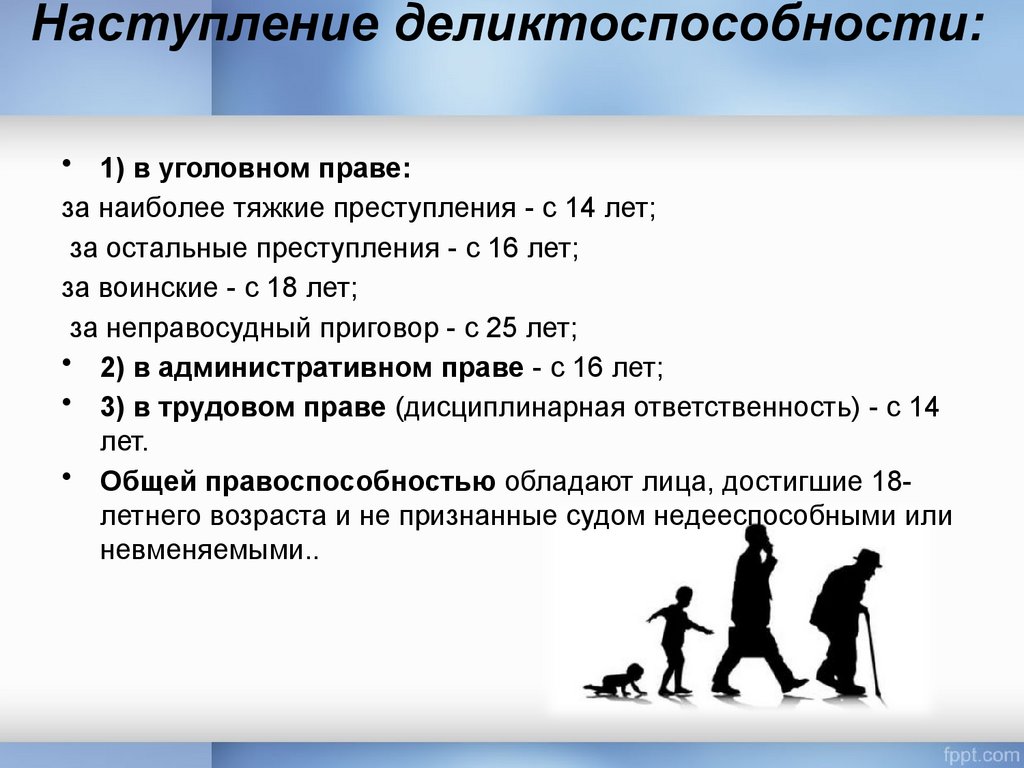 Наступление деликтоспособности:

• 1) в уголовном праве:
за наиболее тяжкие преступления - с 14 лет;
за остальные преступления - с 16 лет;
за воинские - с 18 лет;
за неправосудный приговор - с 25 лет;

• 2) в административном праве - с 16 лет;

• 3) в трудовом праве (дисциплинарная ответственность) - с 14 лет.

• Общей правоспособностью обладают лица, достигшие 18-летнего возраста и не признанные судом недееспособными или невменяемыми..

fppt.com